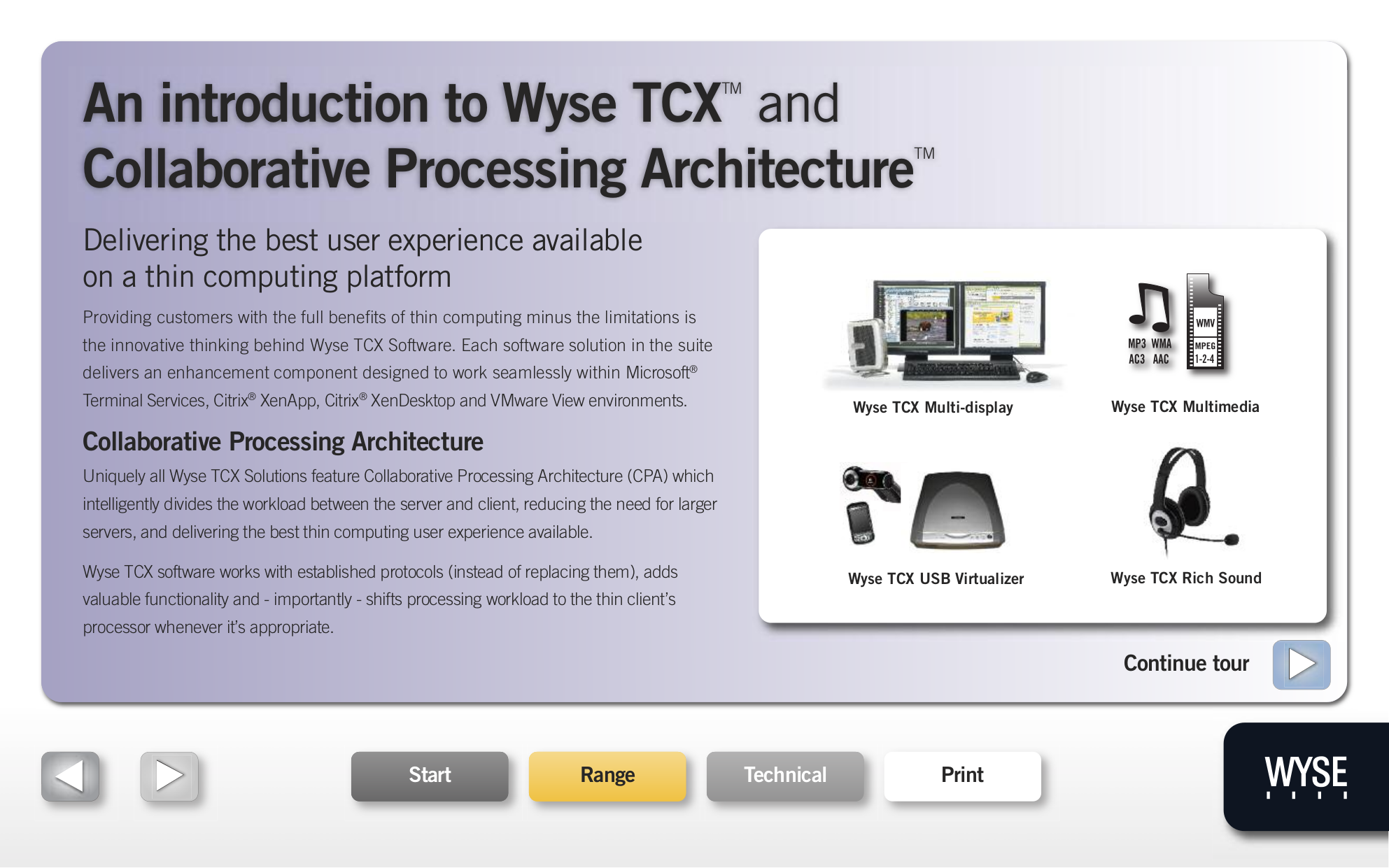 An introduction to Wyse TCX™ and Collaborative Processing Architecture™

Delivering the best user experience available on a thin computing platform

Providing customers with the full benefits of thin computing minus the limitations is the innovative thinking behind Wyse TCX Software. Each software solution in the suite delivers an enhancement component designed to work seamlessly within Microsoft® Terminal Services, Citrix® XenApp, Citrix® XenDesktop and VMware View environments.

Collaborative Processing Architecture

Uniquely all Wyse TCX Solutions feature Collaborative Processing Architecture (CPA) which intelligently divides the workload between the server and client, reducing the need for larger servers, and delivering the best thin computing user experience available.

Wyse TCX software works with established protocols (instead of replacing them), adds valuable functionality and - importantly - shifts processing workload to the thin client's processor whenever it's appropriate.

Wyse TCX Multi-display

MP3 WMA
AC3 AAC
WMV
MPEG 1-2-4

Wyse TCX Multimedia

Wyse TCX USB Virtualizer

Wyse TCX Rich Sound

Continue tour

Start
Range
Technical
Print

WYSE